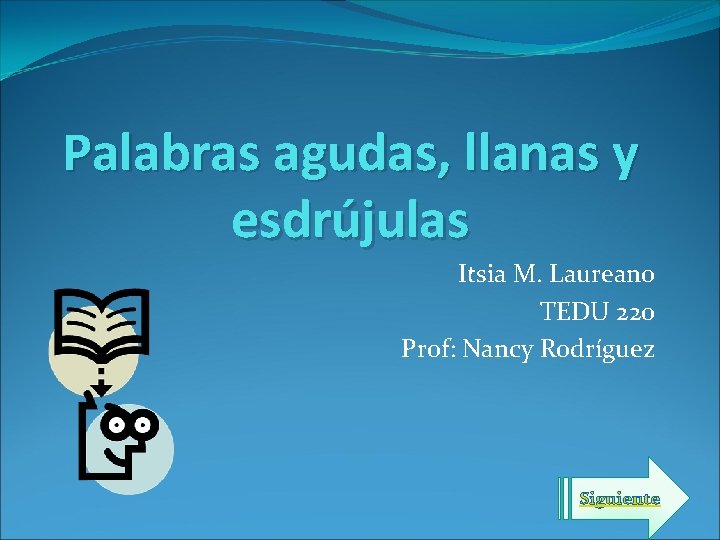 Palabras agudas, llanas y esdrújulas

Itsia M. Laureano
TEDU 220
Prof: Nancy Rodríguez

Siguiente